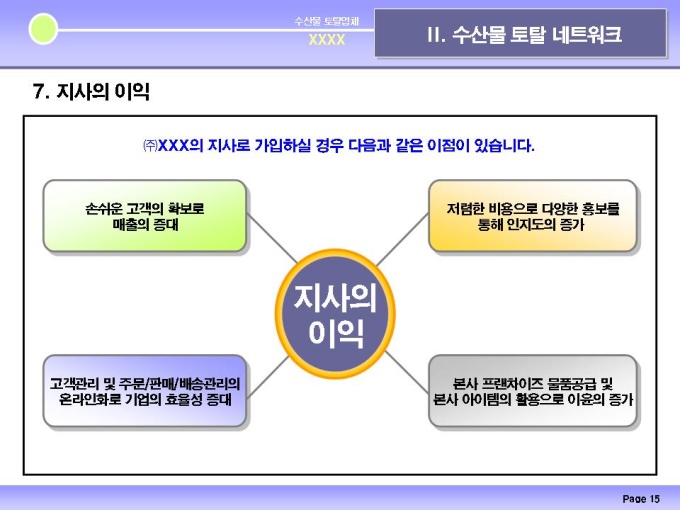 수산물 토탈업체
XXXX

II. 수산물 토탈 네트워크

7. 지사의 이익

㈜XXX의 지사로 가입하실 경우 다음과 같은 이점이 있습니다.

손쉬운 고객의 확보로 매출의 증대

저렴한 비용으로 다양한 홍보를 통해 인지도의 증가

지사의 이익

고객관리 및 주문/판매/배송관리의 온라인화로 기업의 효율성 증대

본사 프랜차이즈 물품공급 및 본사 아이템의 활용으로 이윤의 증가

Page 15